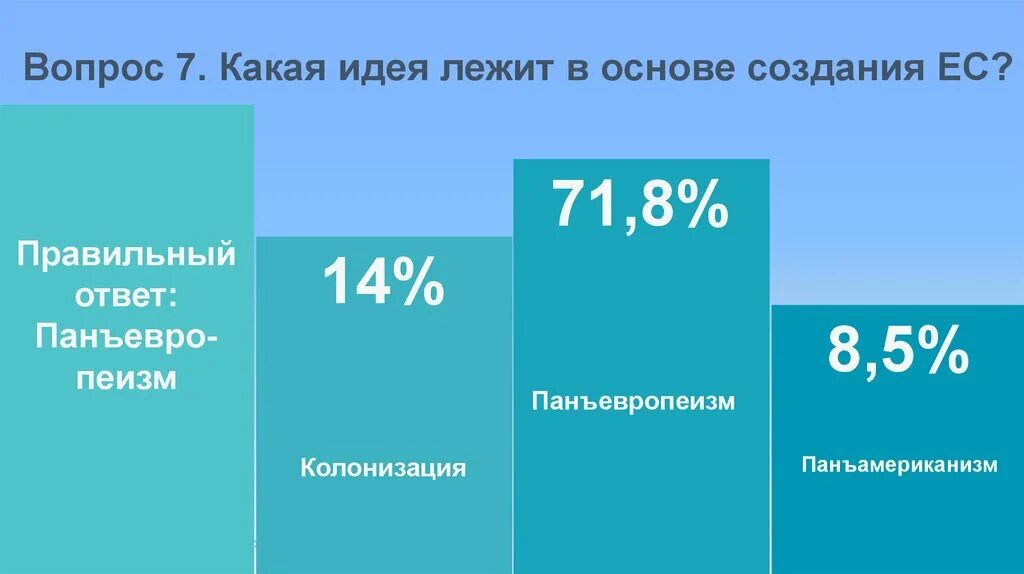 Вопрос 7. Какая идея лежит в основе создания ЕС?

Правильный ответ: Панъевропеизм

14%

Колонизация

71,8%

Панъевропеизм

8,5%

Панъамериканизм